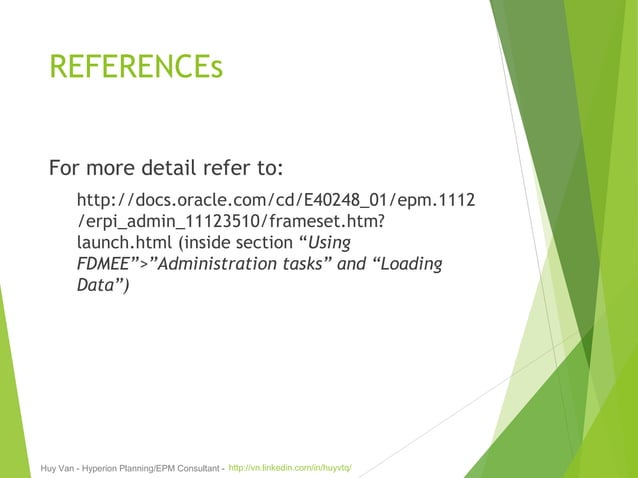 REFERENCEs

For more detail refer to:

http://docs.oracle.com/cd/E40248_01/epm.1112/erpi_admin_11123510/frameset.htm?launch.html (inside section “Using FDMEE”>”Administration tasks” and “Loading Data”)

Huy Van - Hyperion Planning/EPM Consultant - http://vn.linkedin.com/in/huyvtq/